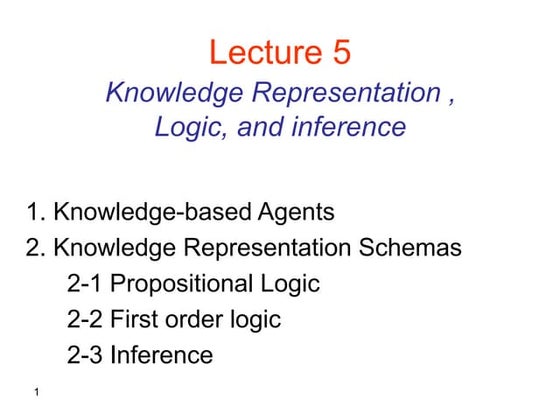 Lecture 5
Knowledge Representation , Logic, and inference

1. Knowledge-based Agents
2. Knowledge Representation Schemas
2-1 Propositional Logic
2-2 First order logic
2-3 Inference

1